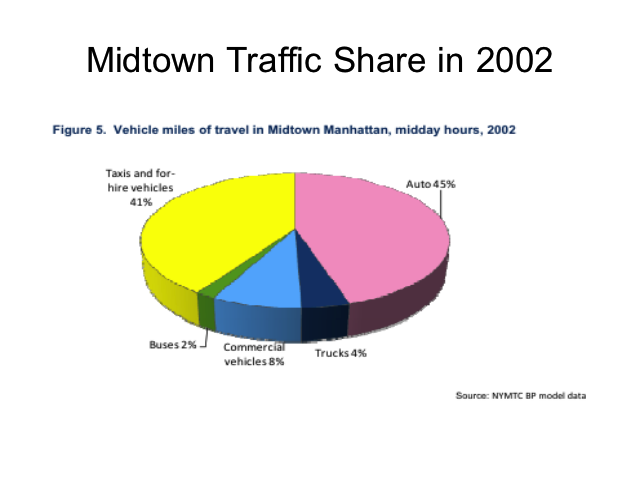 Midtown Traffic Share in 2002

Figure 5. Vehicle miles of travel in Midtown Manhattan, midday hours, 2002

Taxis and for-hire vehicles 41%

Auto 45%

Buses 2%

Commercial vehicles 8%

Trucks 4%

Source: NYMTC BP model data